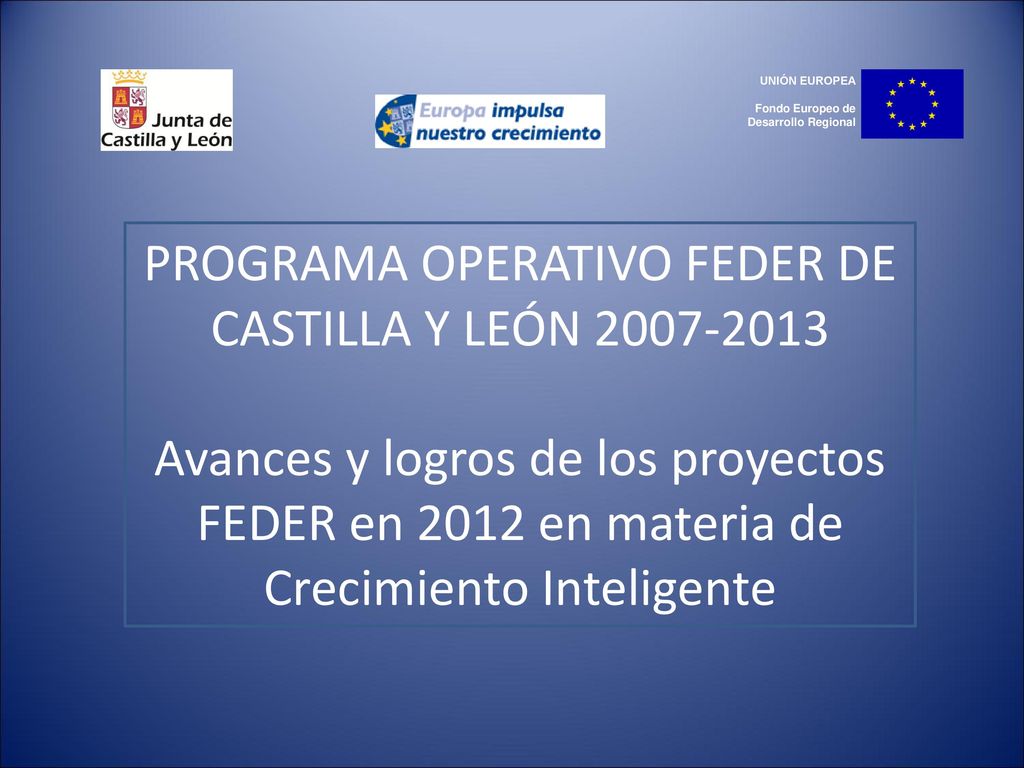 Junta de Castilla y León

Europa impulsa nuestro crecimiento

UNIÓN EUROPEA

Fondo Europeo de Desarrollo Regional

PROGRAMA OPERATIVO FEDER DE CASTILLA Y LEÓN 2007-2013

Avances y logros de los proyectos FEDER en 2012 en materia de Crecimiento Inteligente